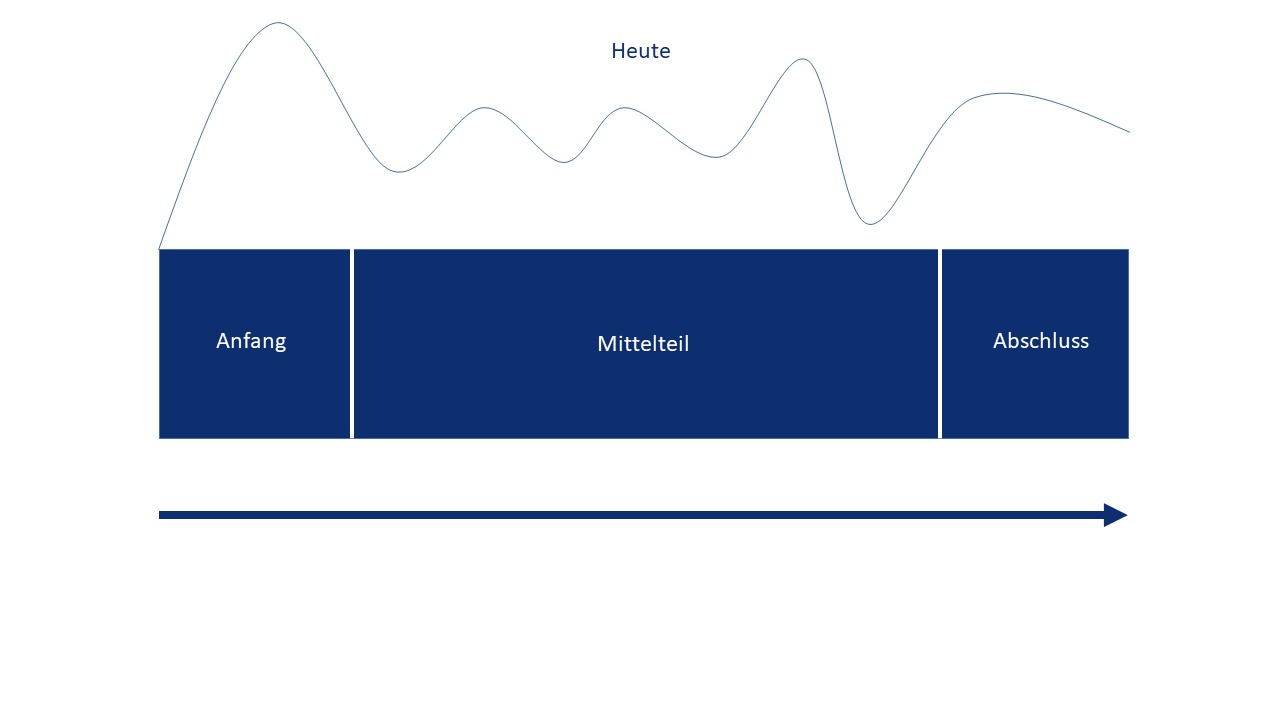 Heute

Anfang

Mittelteil

Abschluss